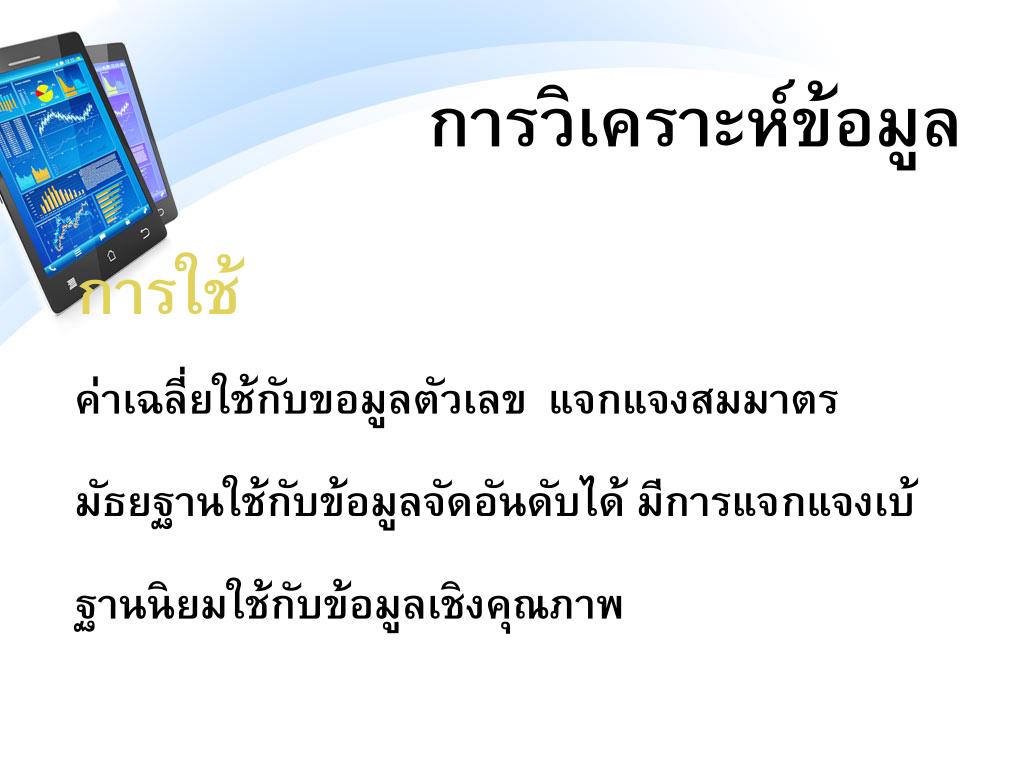 การวิเคราะห์ข้อมูล

การใช้

ค่าเฉลี่ยใช้กับขอมูลตัวเลข แจกแจงสมมาตร

มัธยฐานใช้กับข้อมูลจัดอันดับได้ มีการแจกแจงเบ้

ฐานนิยมใช้กับข้อมูลเชิงคุณภาพ